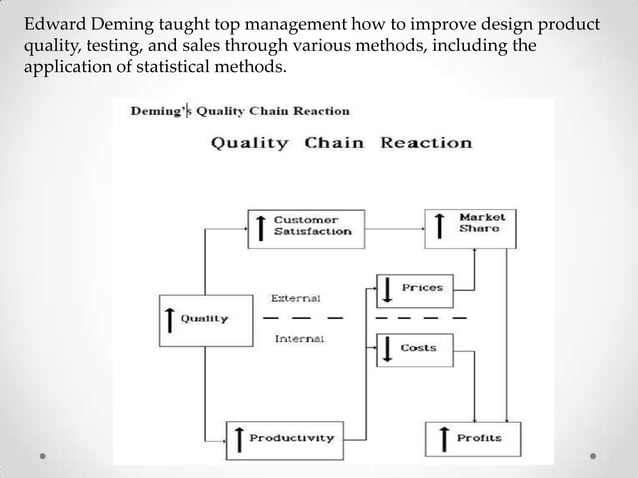 Edward Deming taught top management how to improve design product quality, testing, and sales through various methods, including the application of statistical methods.

Deming's Quality Chain Reaction

Quality Chain Reaction

Customer Satisfaction

Market Share

Prices

External

Quality

Internal

Costs

Productivity

Profits